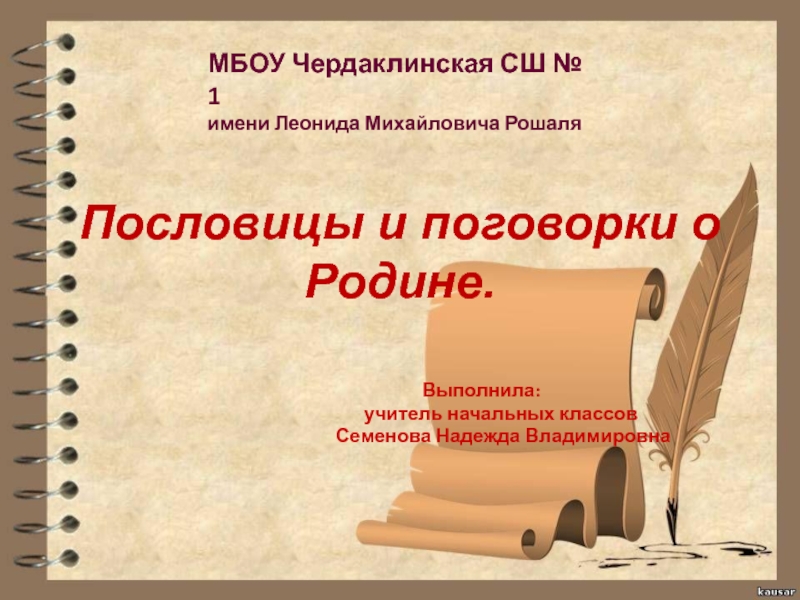 МБОУ Чердаклинская СШ № 1
имени Леонида Михайловича Рошаля

Пословицы и поговорки о Родине.

Выполнила:
учитель начальных классов
Семенова Надежда Владимировна

kausar